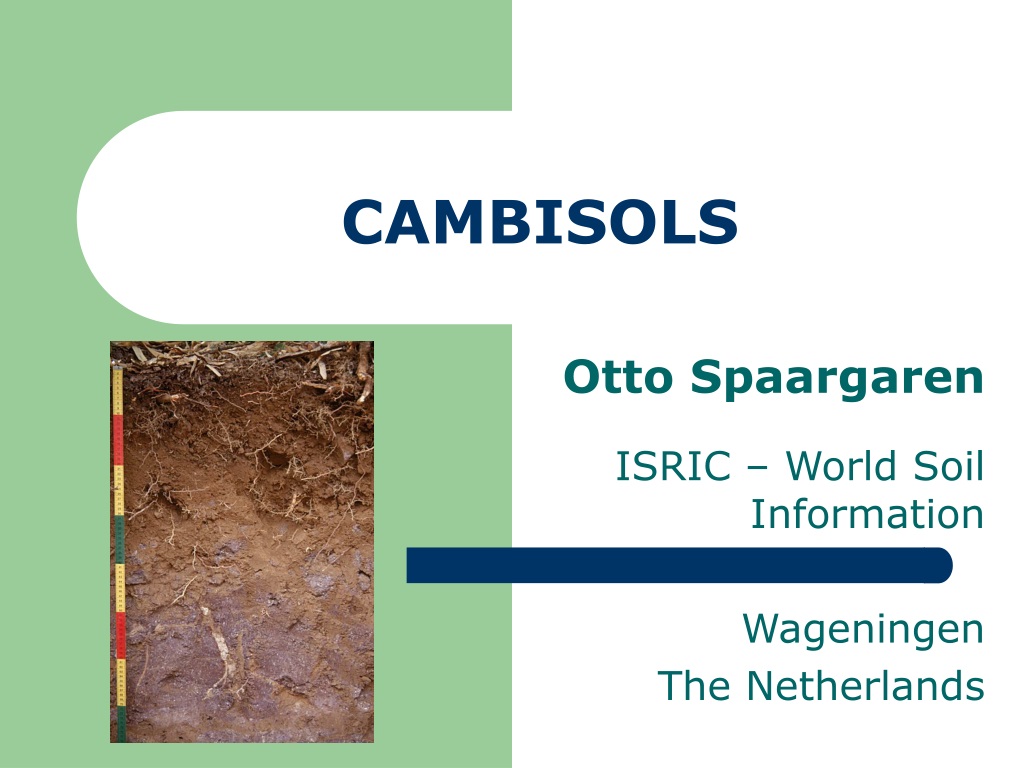 CAMBISOLS

Otto Spaargaren

ISRIC – World Soil Information

Wageningen
The Netherlands